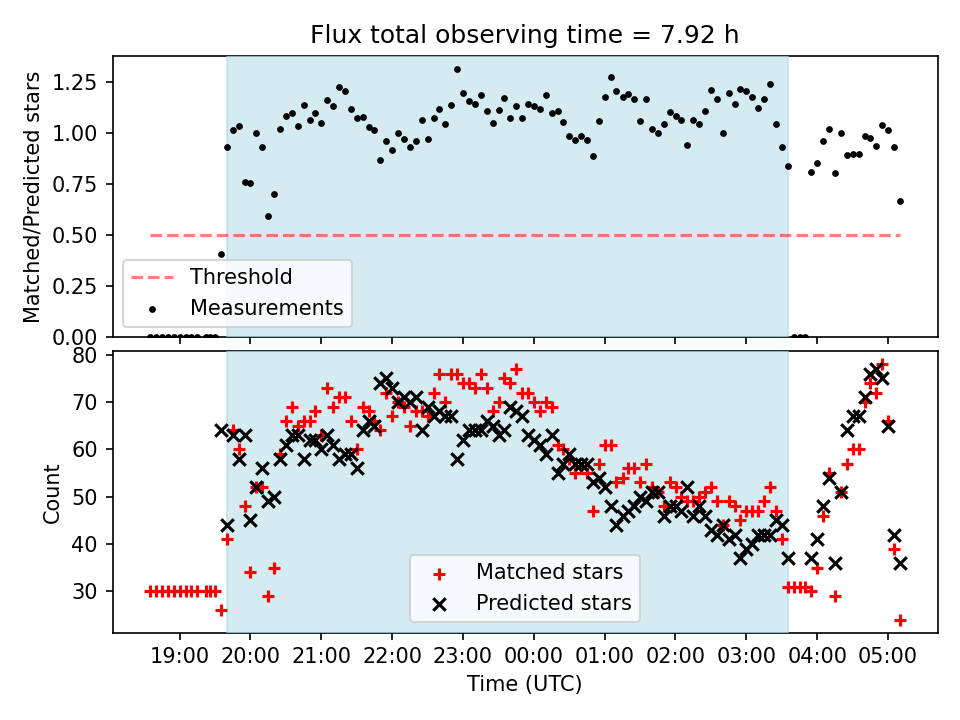 Flux total observing time = 7.92 h

Matched/Predicted stars

1.25
1.00
0.75
0.50
0.25
0.00

Threshold
Measurements

Count

80
70
60
50
40
30

Matched stars
Predicted stars

19:00 20:00 21:00 22:00 23:00 00:00 01:00 02:00 03:00 04:00 05:00

Time (UTC)